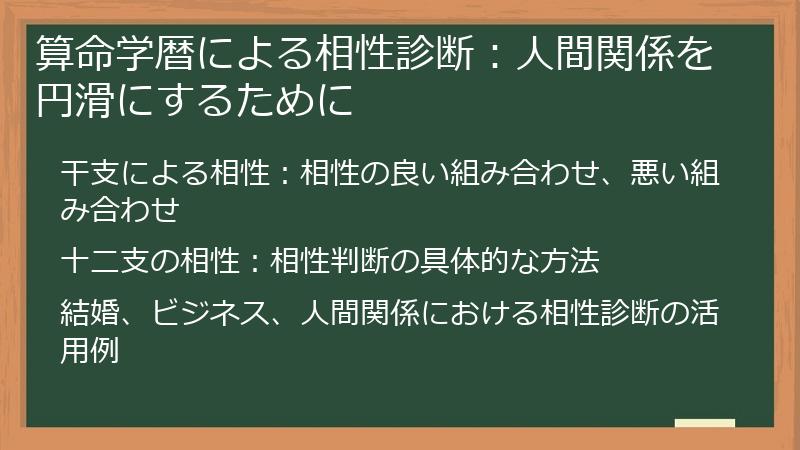 算命学暦による相性診断：人間関係を円滑にするために

干支による相性：相性の良い組み合わせ、悪い組み合わせ

十二支の相性：相性判断の具体的な方法

結婚、ビジネス、人間関係における相性診断の活用例